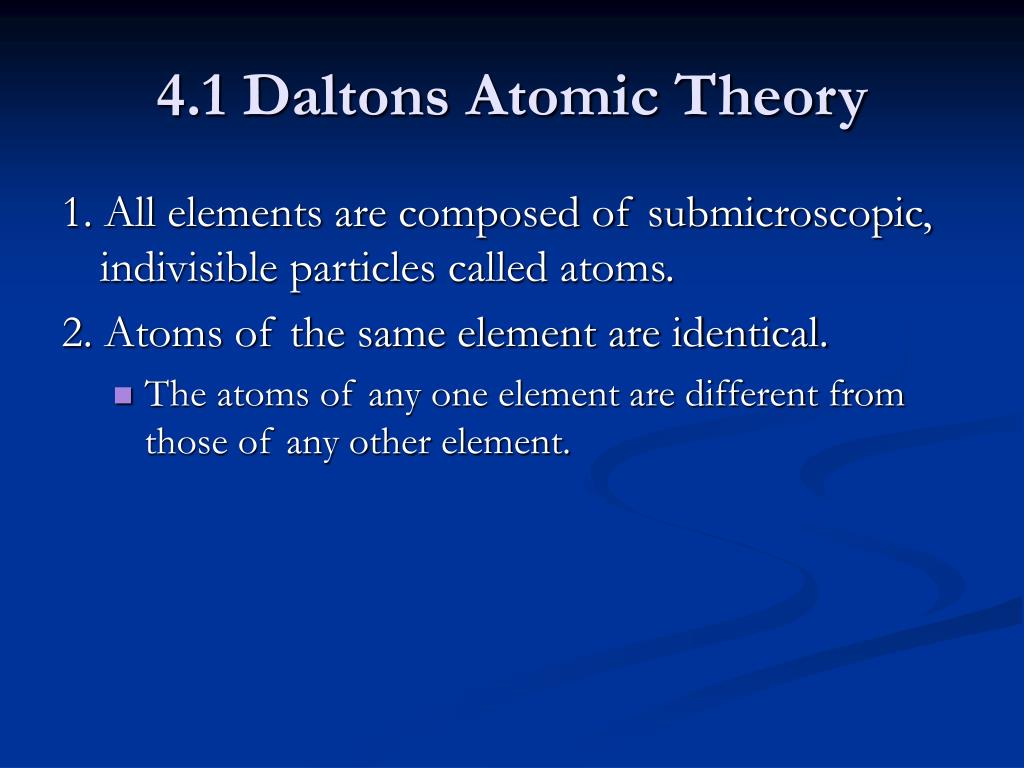 4.1 Daltons Atomic Theory

1. All elements are composed of submicroscopic, indivisible particles called atoms.

2. Atoms of the same element are identical.

The atoms of any one element are different from those of any other element.